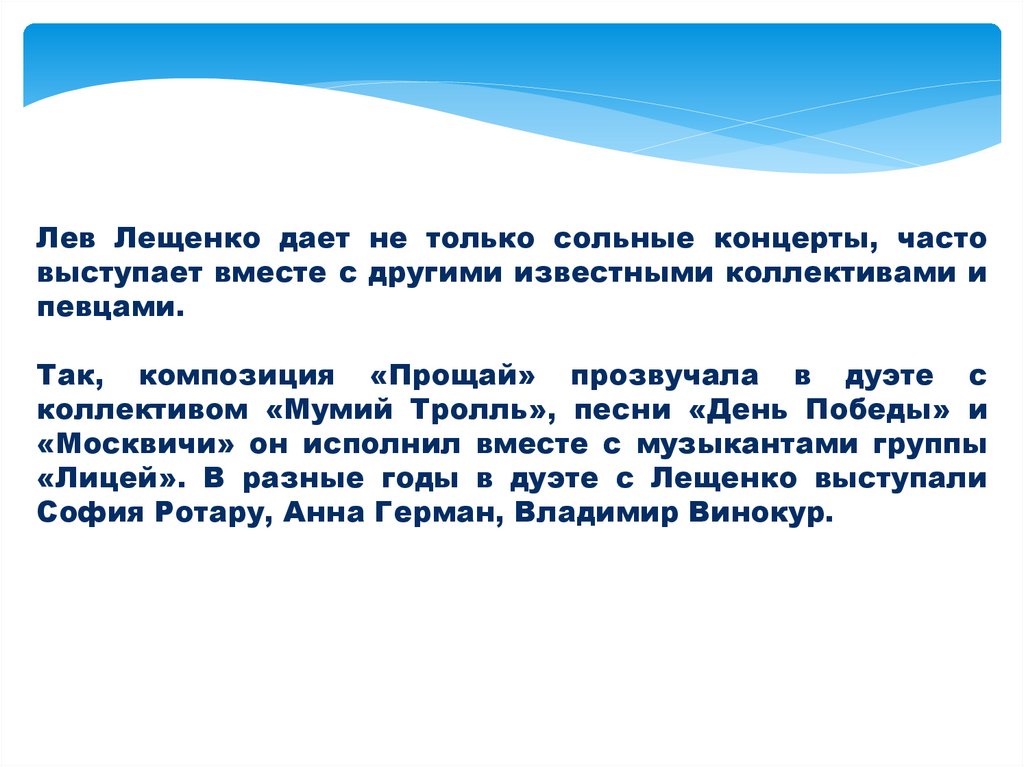 Лев Лещенко дает не только сольные концерты, часто выступает вместе с другими известными коллективами и певцами.

Так, композиция «Прощай» прозвучала в дуэте с коллективом «Мумий Тролль», песни «День Победы» и «Москвичи» он исполнил вместе с музыкантами группы «Лицей». В разные годы в дуэте с Лещенко выступали София Ротару, Анна Герман, Владимир Винокур.